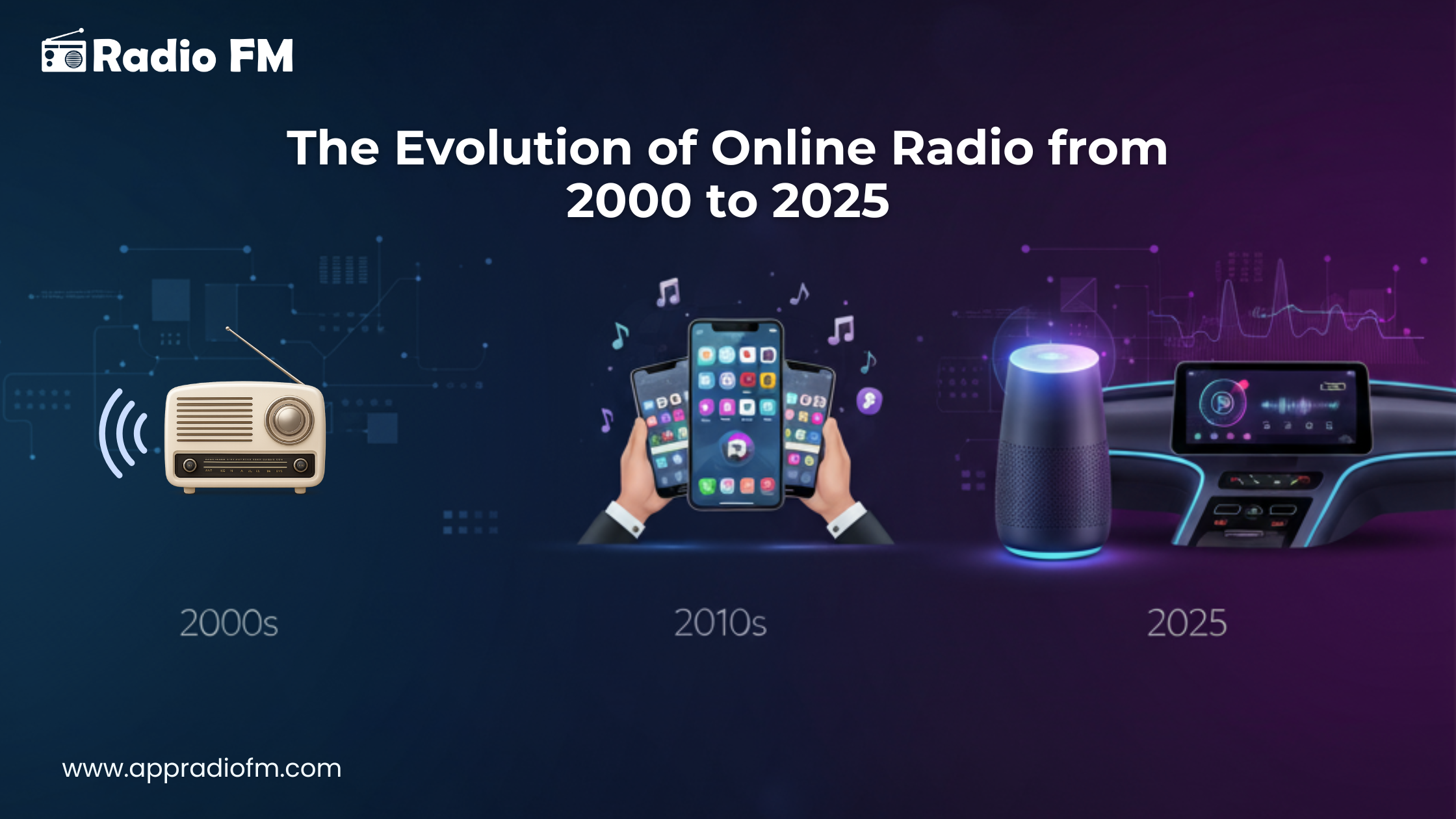 Radio FM

The Evolution of Online Radio from 2000 to 2025

2000s

2010s

2025

www.appradiofm.com